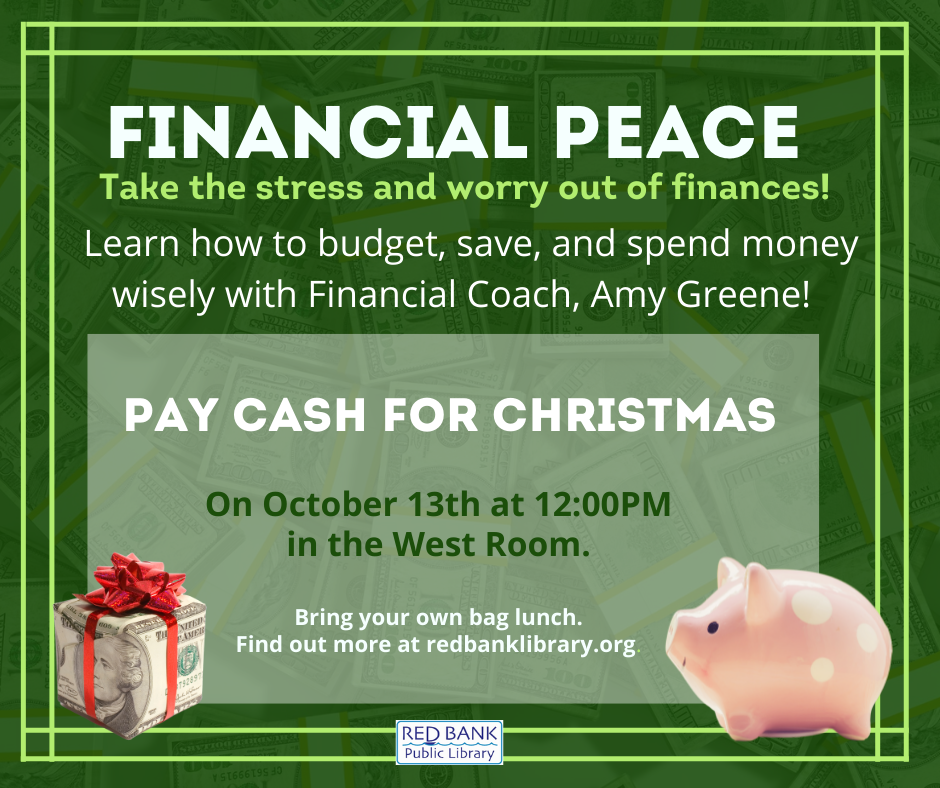 FINANCIAL PEACE

Take the stress and worry out of finances!

Learn how to budget, save, and spend money wisely with Financial Coach, Amy Greene!

PAY CASH FOR CHRISTMAS

On October 13th at 12:00PM in the West Room.

Bring your own bag lunch.
Find out more at redbanklibrary.org.

RED BANK
Public Library